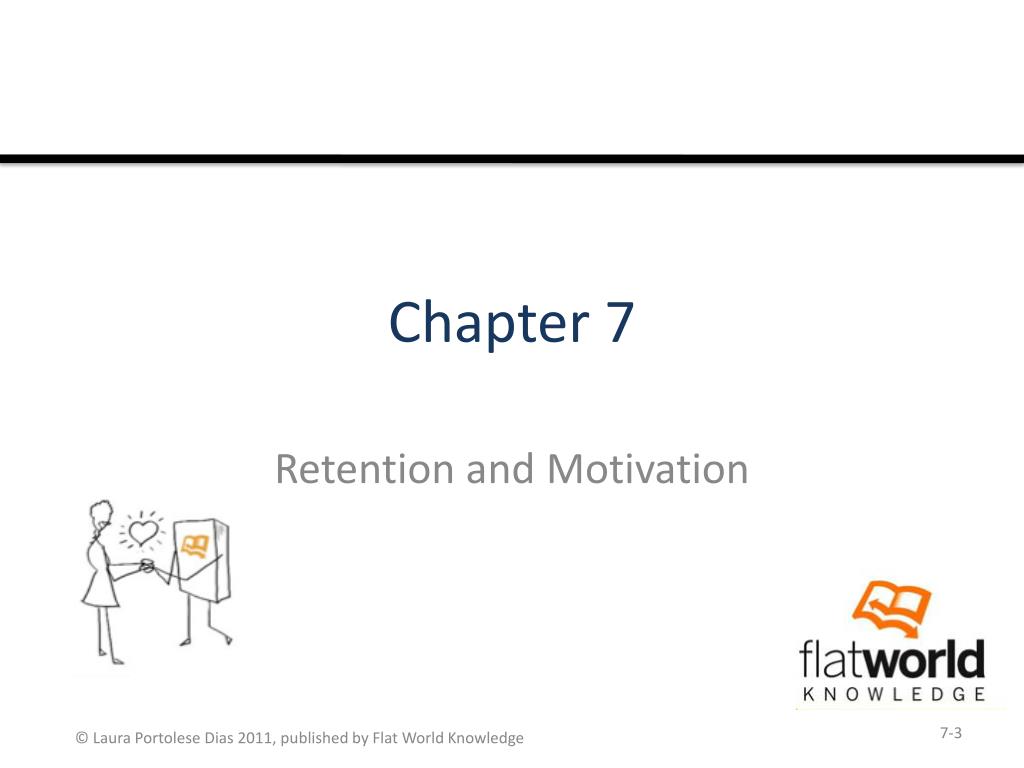 Chapter 7

Retention and Motivation

flatworld
KNOWLEDGE

© Laura Portolese Dias 2011, published by Flat World Knowledge

7-3